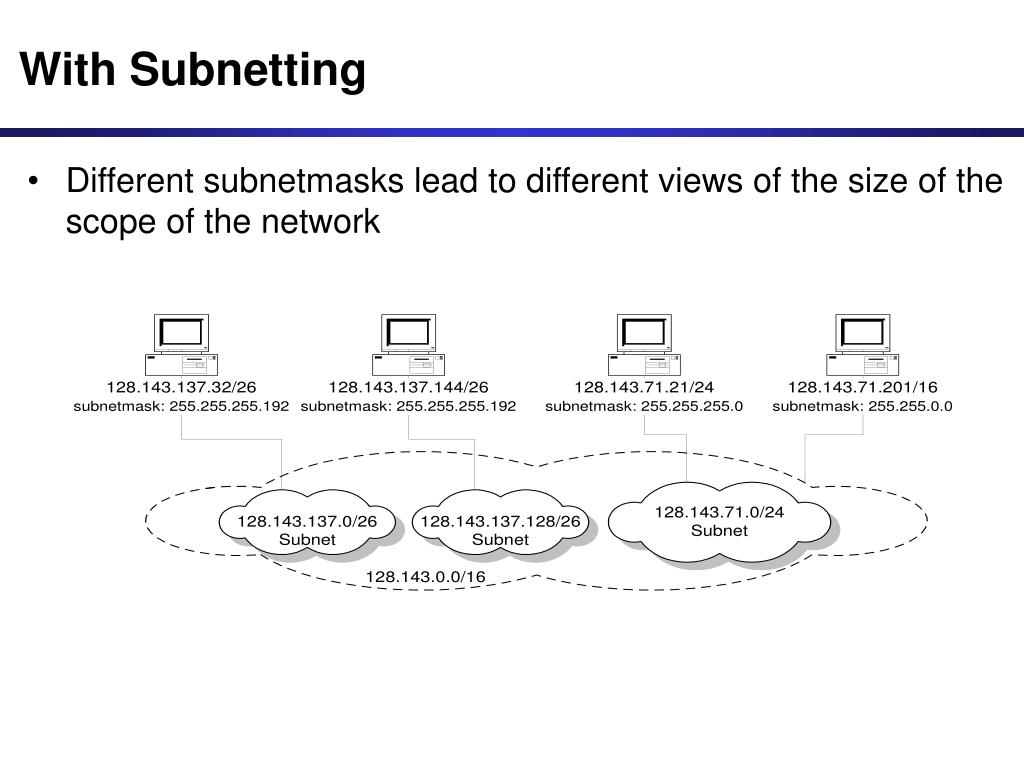 With Subnetting

• Different subnetmasks lead to different views of the size of the scope of the network

128.143.137.32/26
subnetmask: 255.255.255.192

128.143.137.144/26
subnetmask: 255.255.255.192

128.143.71.21/24
subnetmask: 255.255.255.0

128.143.71.201/16
subnetmask: 255.255.0.0

128.143.137.0/26
Subnet

128.143.137.128/26
Subnet

128.143.71.0/24
Subnet

128.143.0.0/16